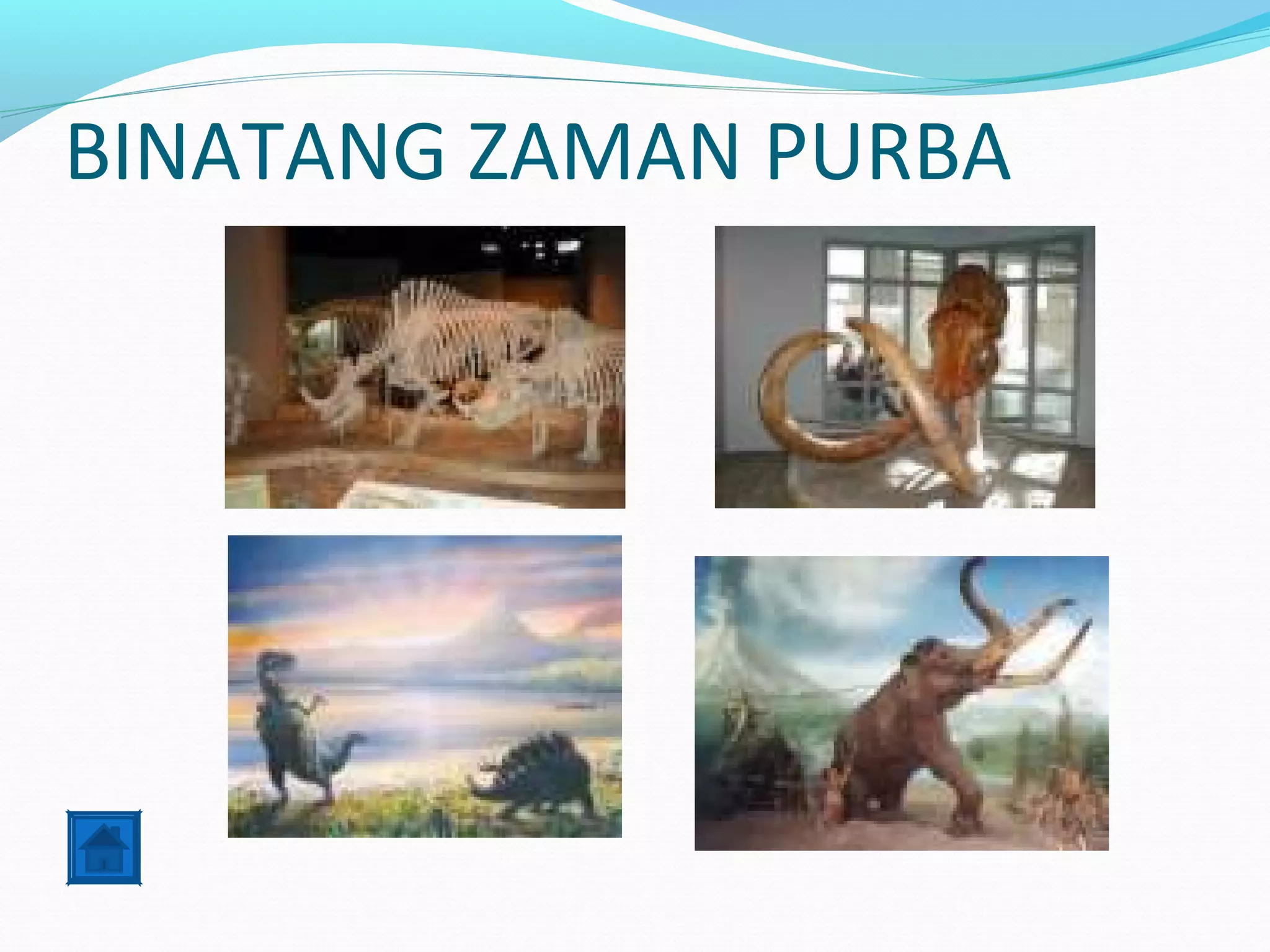 BINATANG ZAMAN PURBA